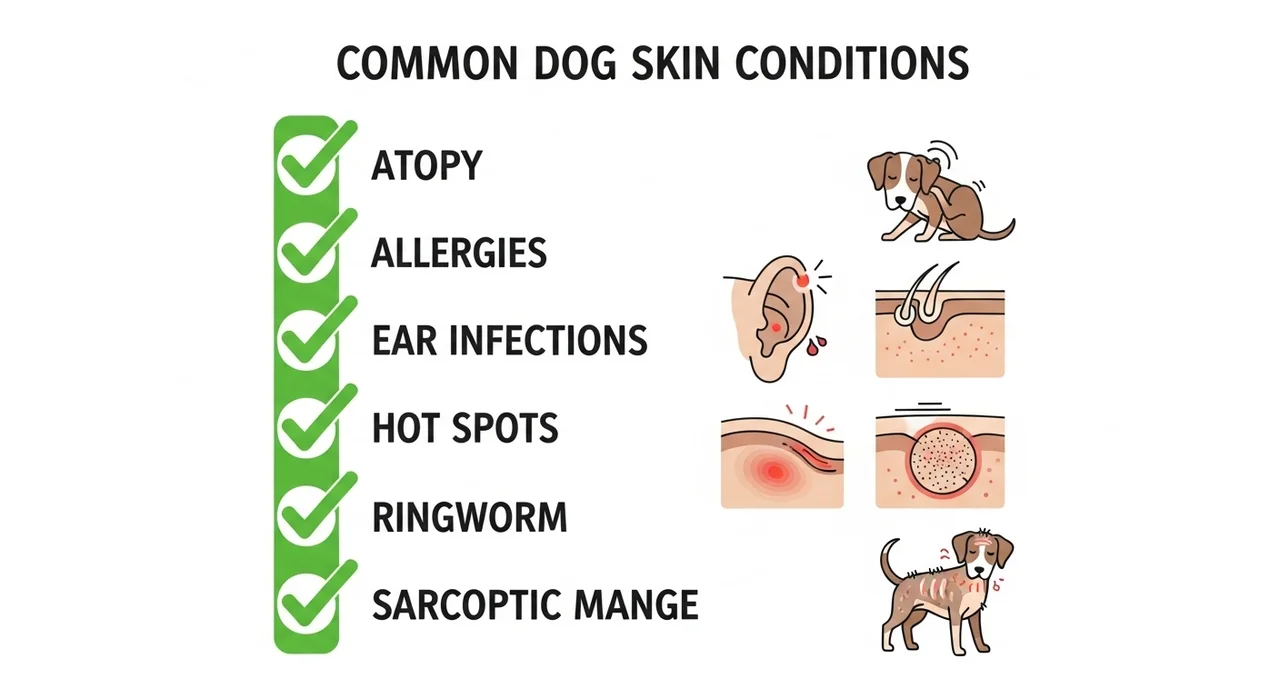 COMMON DOG SKIN CONDITIONS

ATOPY

ALLERGIES

EAR INFECTIONS

HOT SPOTS

RINGWORM

SARCOPTIC MANGE